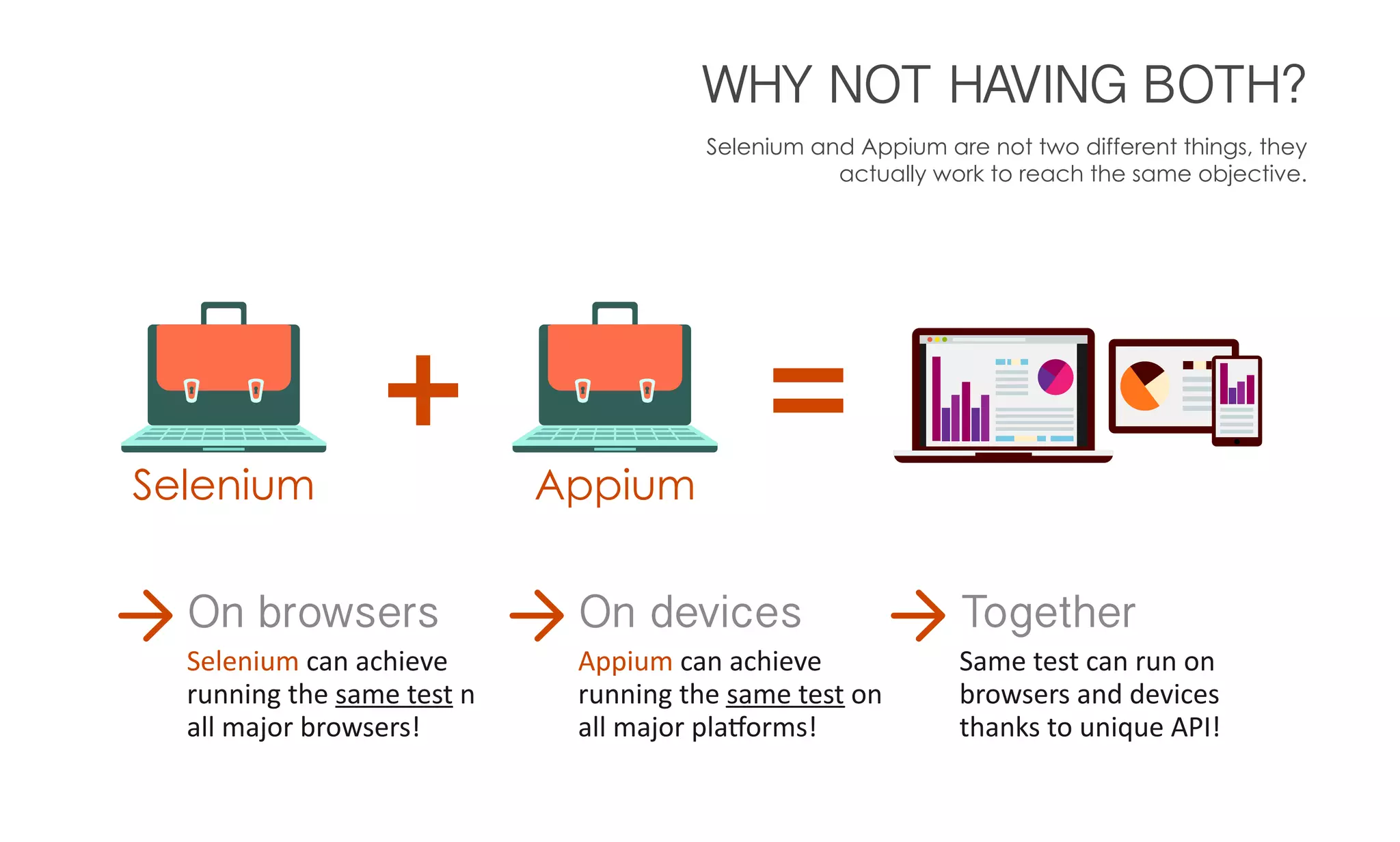 WHY NOT HAVING BOTH?

Selenium and Appium are not two different things, they actually work to reach the same objective.

Selenium + Appium =

On browsers
Selenium can achieve running the same test n all major browsers!

On devices
Appium can achieve running the same test on all major platforms!

Together
Same test can run on browsers and devices thanks to unique API!